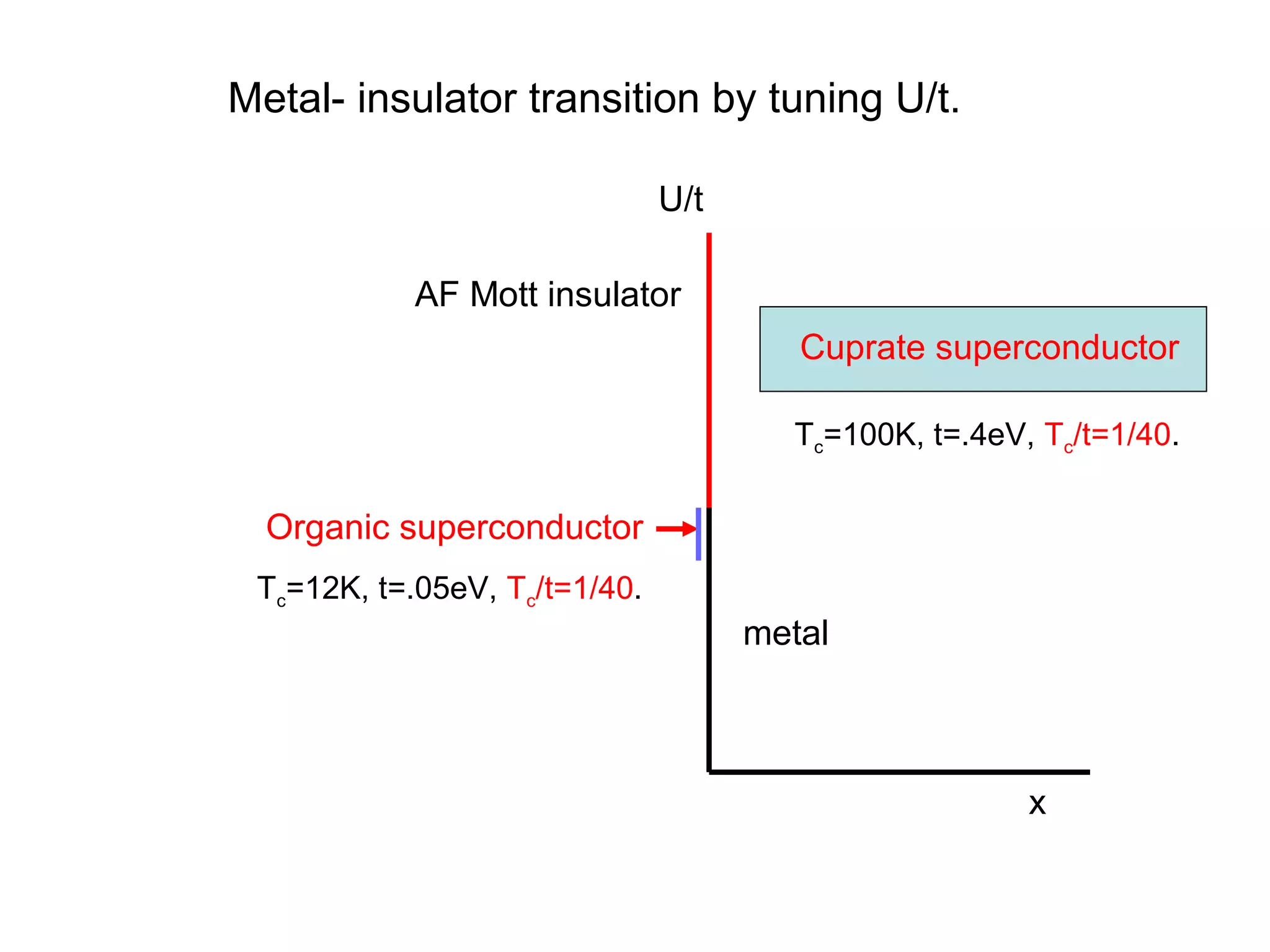 Metal- insulator transition by tuning U/t.

U/t

AF Mott insulator

Cuprate superconductor

$T_c$=100K, t=.4eV, $T_c$/t=1/40.

Organic superconductor

$T_c$=12K, t=.05eV, $T_c$/t=1/40.

metal

x